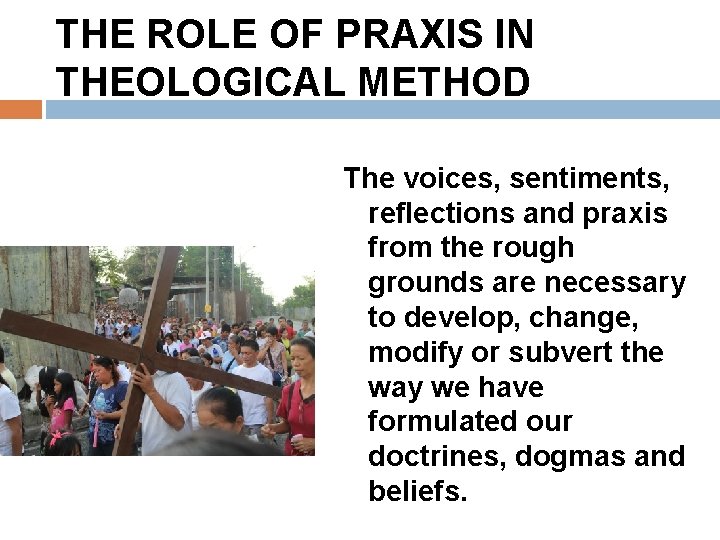 THE ROLE OF PRAXIS IN THEOLOGICAL METHOD

The voices, sentiments, reflections and praxis from the rough grounds are necessary to develop, change, modify or subvert the way we have formulated our doctrines, dogmas and beliefs.